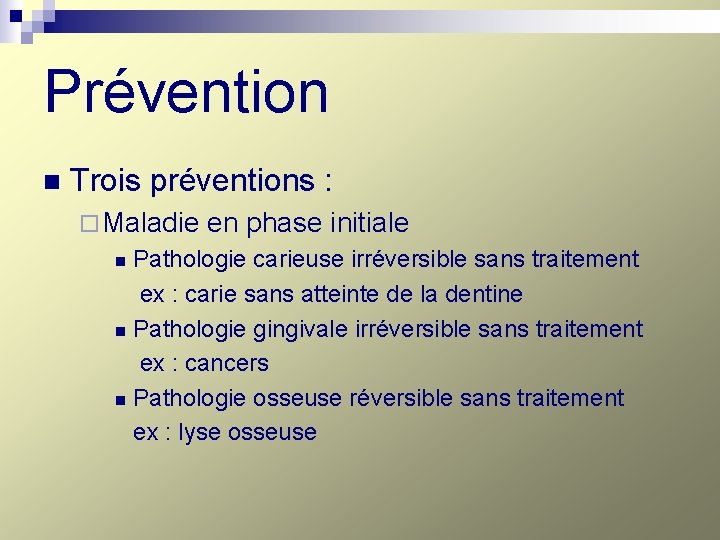 Prévention

Trois préventions :

Maladie en phase initiale

Pathologie carieuse irréversible sans traitement
ex : carie sans atteinte de la dentine

Pathologie gingivale irréversible sans traitement
ex : cancers

Pathologie osseuse réversible sans traitement
ex : lyse osseuse